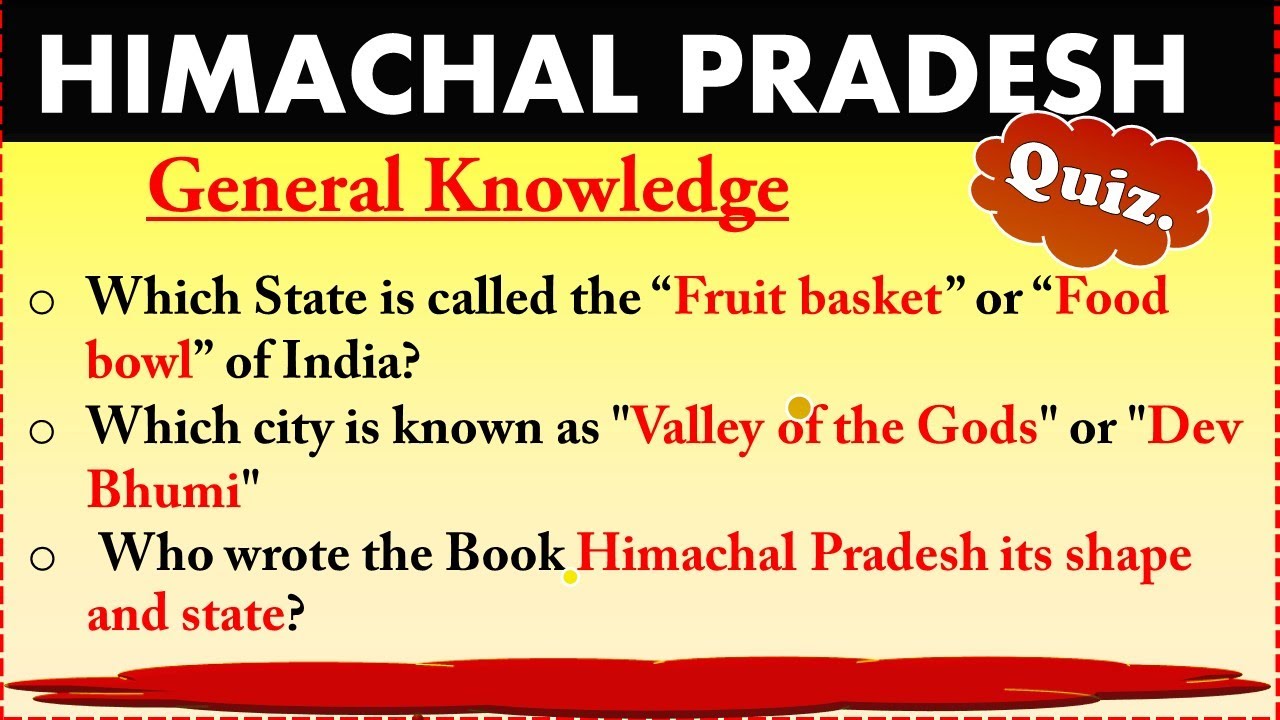 HIMACHAL PRADESH

General Knowledge

Quiz.

o Which State is called the “Fruit basket” or “Food bowl” of India?

o Which city is known as "Valley of the Gods" or "Dev Bhumi"

o Who wrote the Book Himachal Pradesh its shape and state?